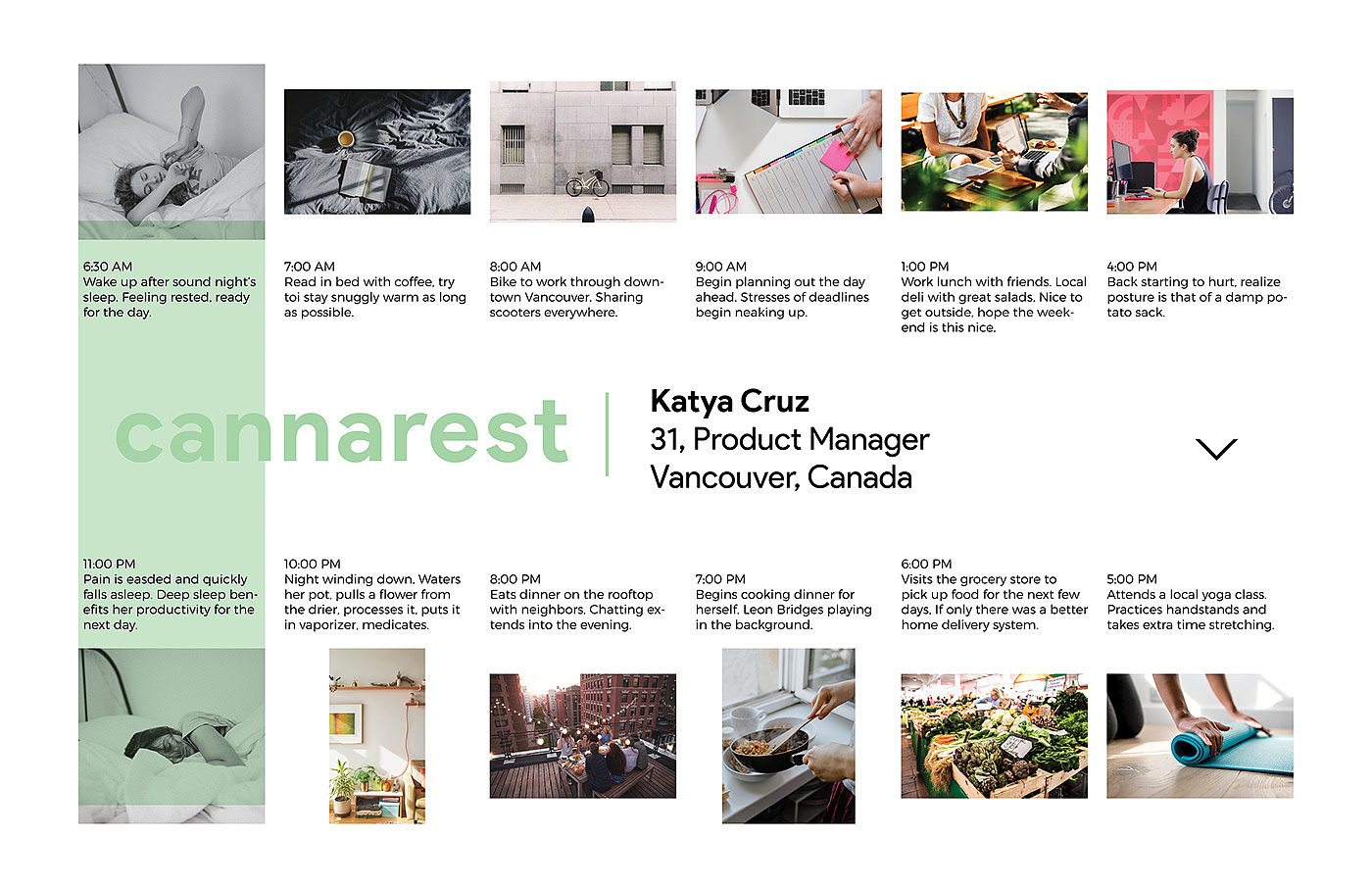 6:30 AM
Wake up after sound night's sleep. Feeling rested, ready for the day.

7:00 AM
Read in bed with coffee, try toi stay snuggly warm as long as possible.

8:00 AM
Bike to work through downtown Vancouver. Sharing scooters everywhere.

9:00 AM
Begin planning out the day ahead. Stresses of deadlines begin neaking up.

1:00 PM
Work lunch with friends. Local deli with great salads. Nice to get outside, hope the weekend is this nice.

4:00 PM
Back starting to hurt, realize posture is that of a damp potato sack.

cannarest

Katya Cruz
31, Product Manager
Vancouver, Canada

11:00 PM
Pain is easded and quickly falls asleep. Deep sleep benefits her productivity for the next day.

10:00 PM
Night winding down. Waters her pot, pulls a flower from the drier, processes it, puts it in vaporizer, medicates.

8:00 PM
Eats dinner on the rooftop with neighbors. Chatting extends into the evening.

7:00 PM
Begins cooking dinner for herself. Leon Bridges playing in the background.

6:00 PM
Visits the grocery store to pick up food for the next few days. If only there was a better home delivery system.

5:00 PM
Attends a local yoga class. Practices handstands and takes extra time stretching.